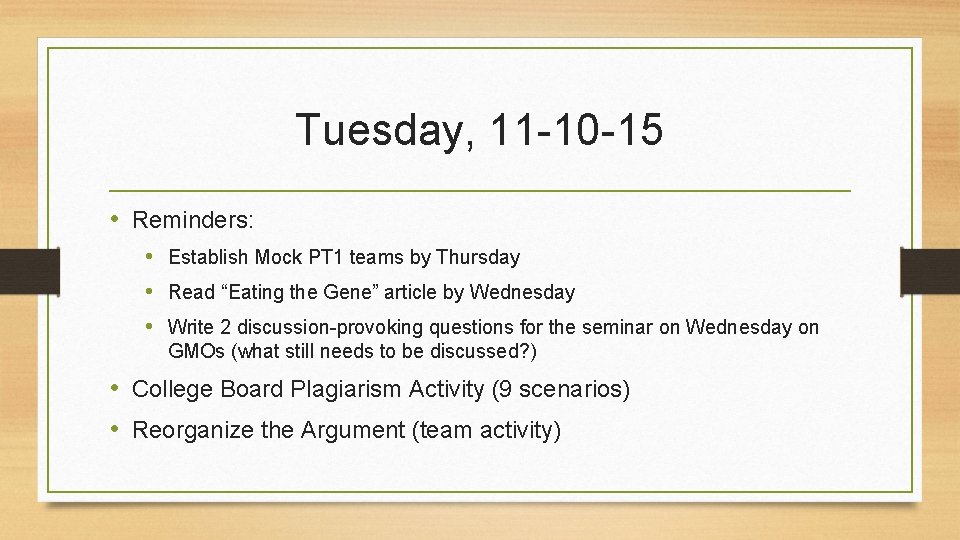 Tuesday, 11-10-15

• Reminders:
  • Establish Mock PT1 teams by Thursday
  • Read “Eating the Gene” article by Wednesday
  • Write 2 discussion-provoking questions for the seminar on Wednesday on GMOs (what still needs to be discussed?)
• College Board Plagiarism Activity (9 scenarios)
• Reorganize the Argument (team activity)